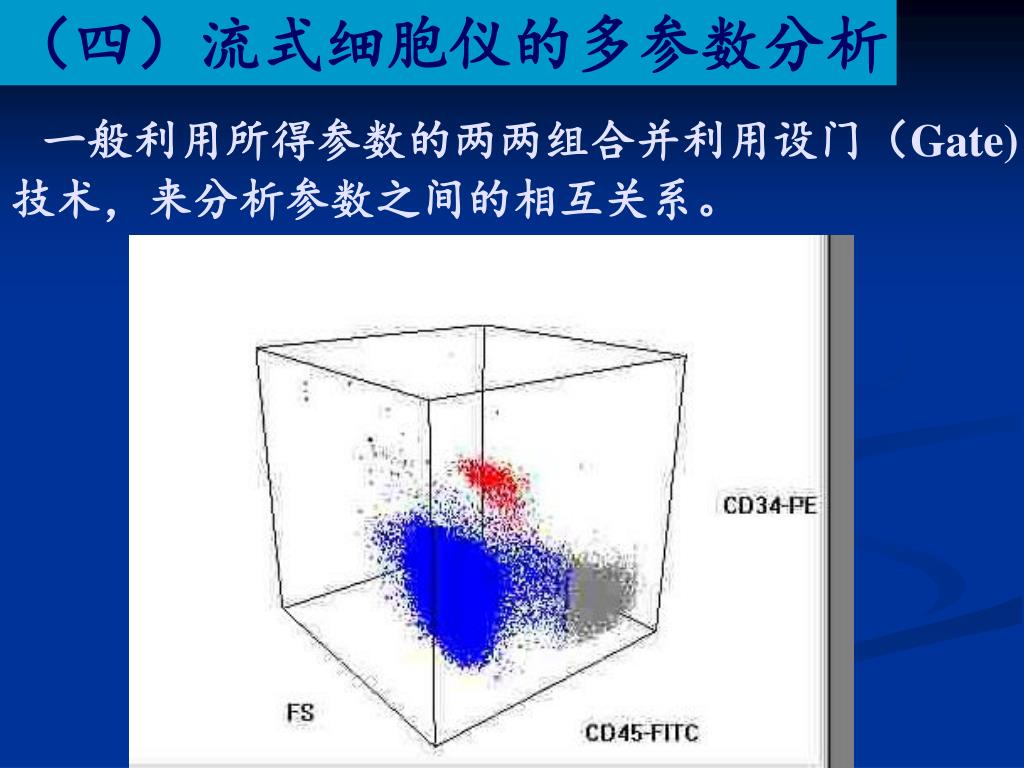 （四）流式细胞仪的多参数分析

一般利用所得参数的两两组合并利用设门（Gate)技术，来分析参数之间的相互关系。

CD34-PE

FS

CD45-FITC